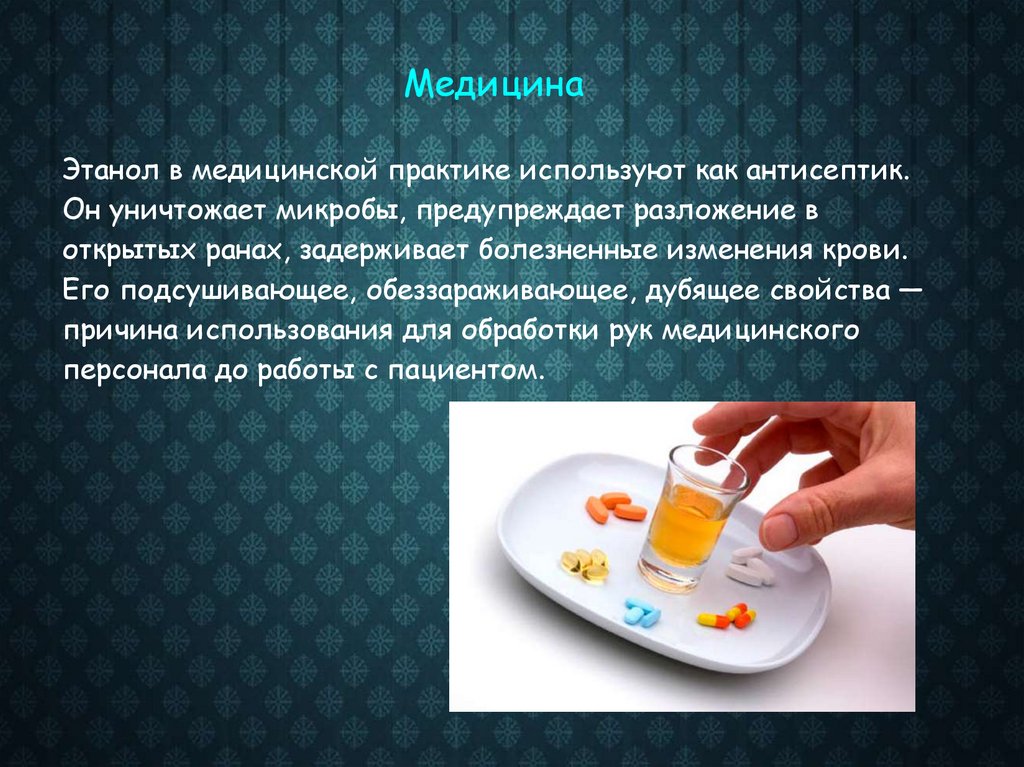 Медицина

Этанол в медицинской практике используют как антисептик. Он уничтожает микробы, предупреждает разложение в открытых ранах, задерживает болезненные изменения крови. Его подсушивающее, обеззараживающее, дубящее свойства — причина использования для обработки рук медицинского персонала до работы с пациентом.